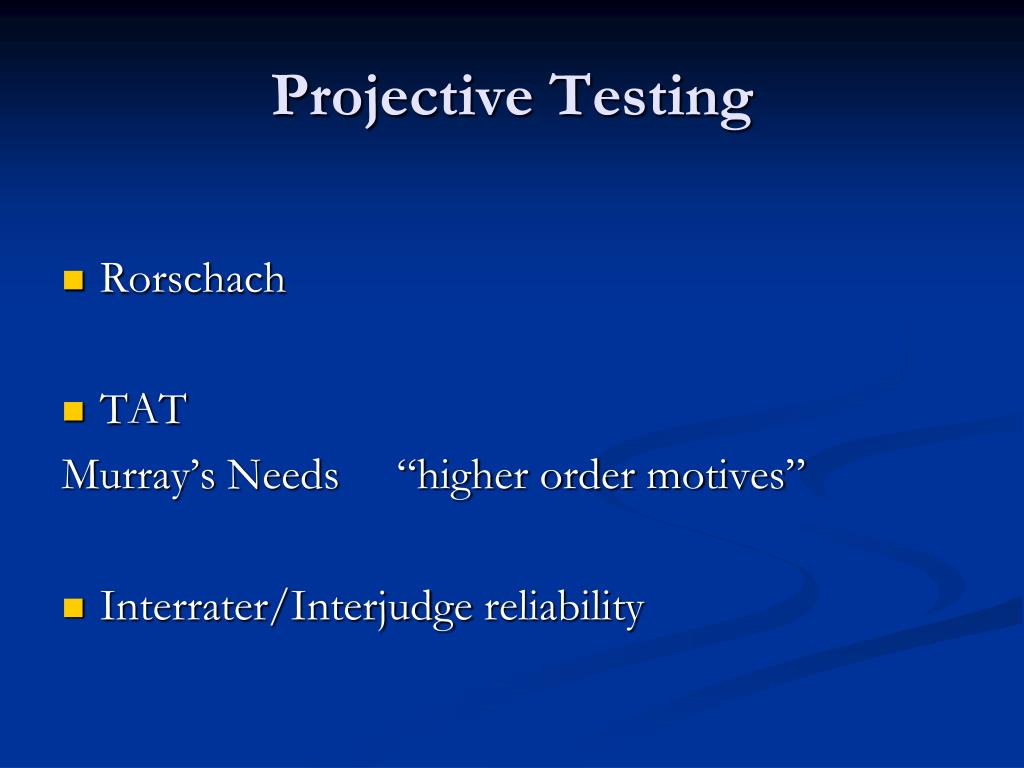 Projective Testing

Rorschach

TAT
Murray’s Needs “higher order motives”

Interrater/Interjudge reliability